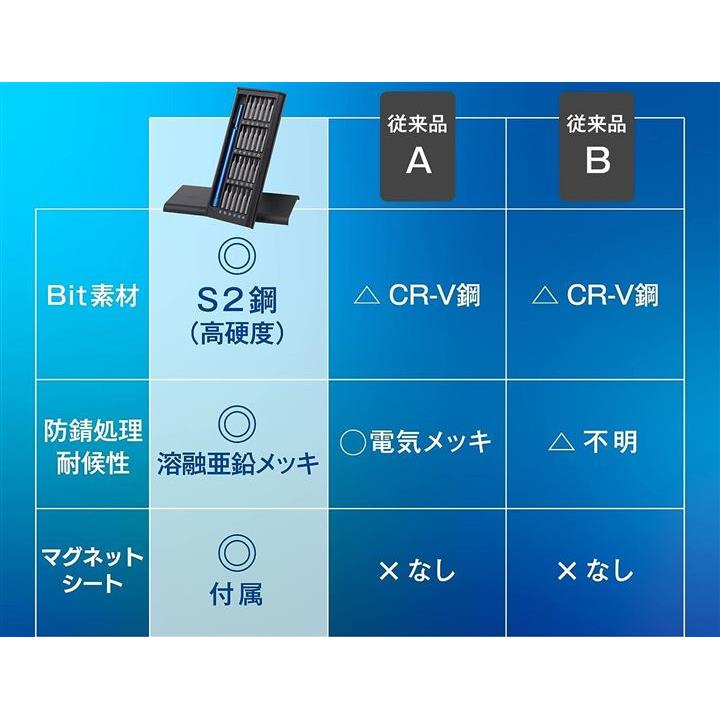 |  |  | 従来品 A | 従来品 B |
|---|---|---|---|
| Bit素材 | ◎ S2鋼 (高硬度) | △ CR-V鋼 | △ CR-V鋼 |
| 防錆処理 耐候性 | ◎ 溶融亜鉛メッキ | ○電気メッキ | △ 不明 |
| マグネット シート | ◎ 付属 | × なし | × なし |